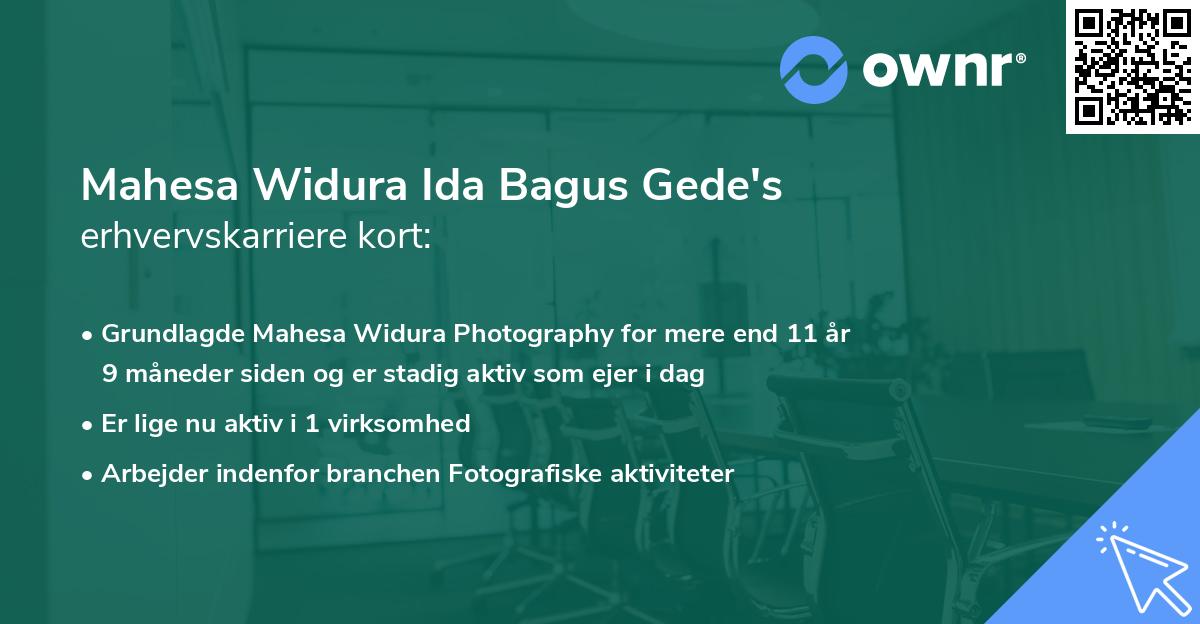 ownr®

Mahesa Widura Ida Bagus Gede's erhvervskarriere kort:

• Grundlagde Mahesa Widura Photography for mere end 11 år 9 måneder siden og er stadig aktiv som ejer i dag
• Er lige nu aktiv i 1 virksomhed
• Arbejder indenfor branchen Fotografiske aktiviteter